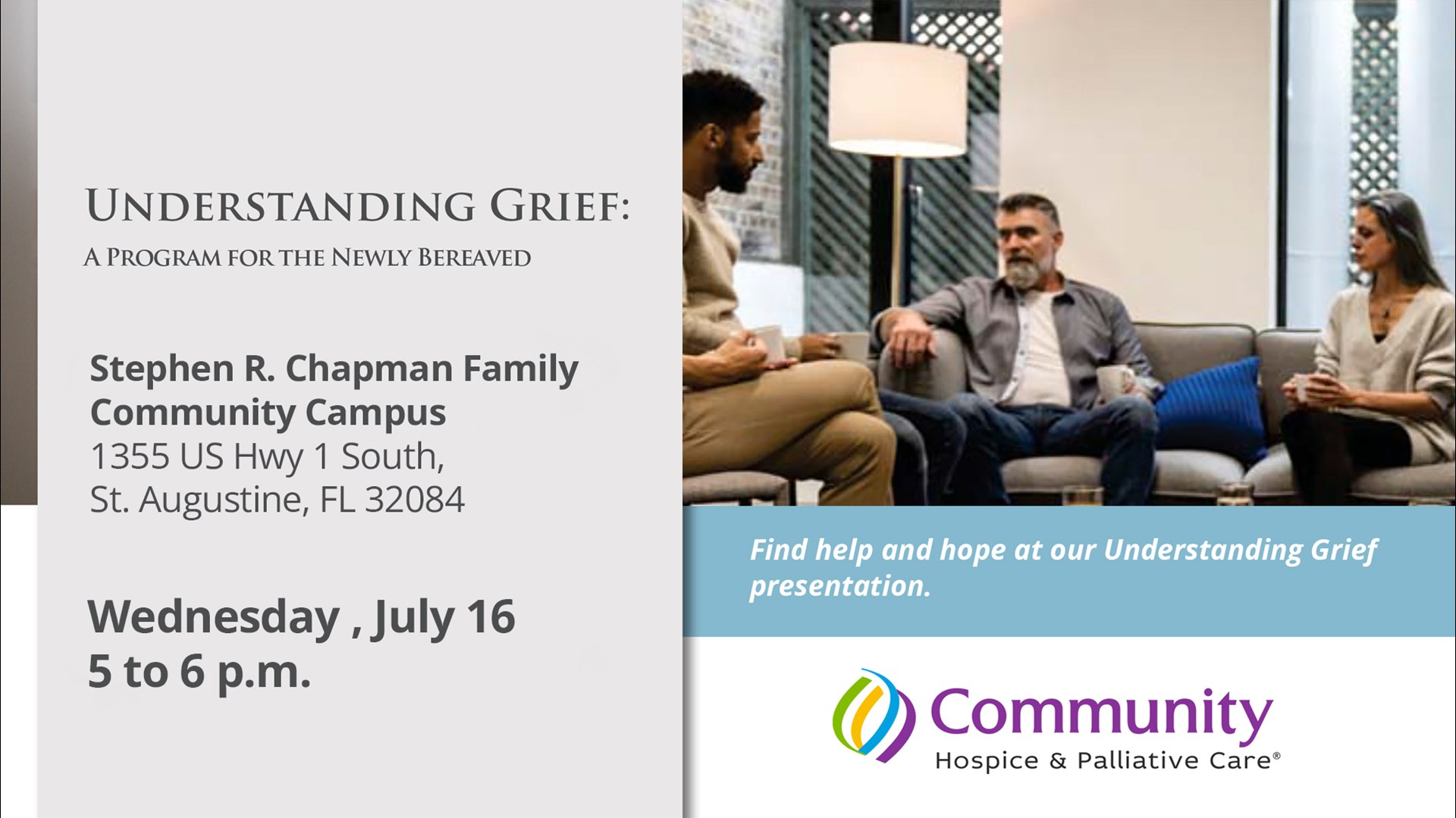 UNDERSTANDING GRIEF:
A PROGRAM FOR THE NEWLY BEREAVED

Stephen R. Chapman Family Community Campus
1355 US Hwy 1 South,
St. Augustine, FL 32084

Wednesday , July 16
5 to 6 p.m.

Find help and hope at our Understanding Grief presentation.

Community
Hospice & Palliative Care®